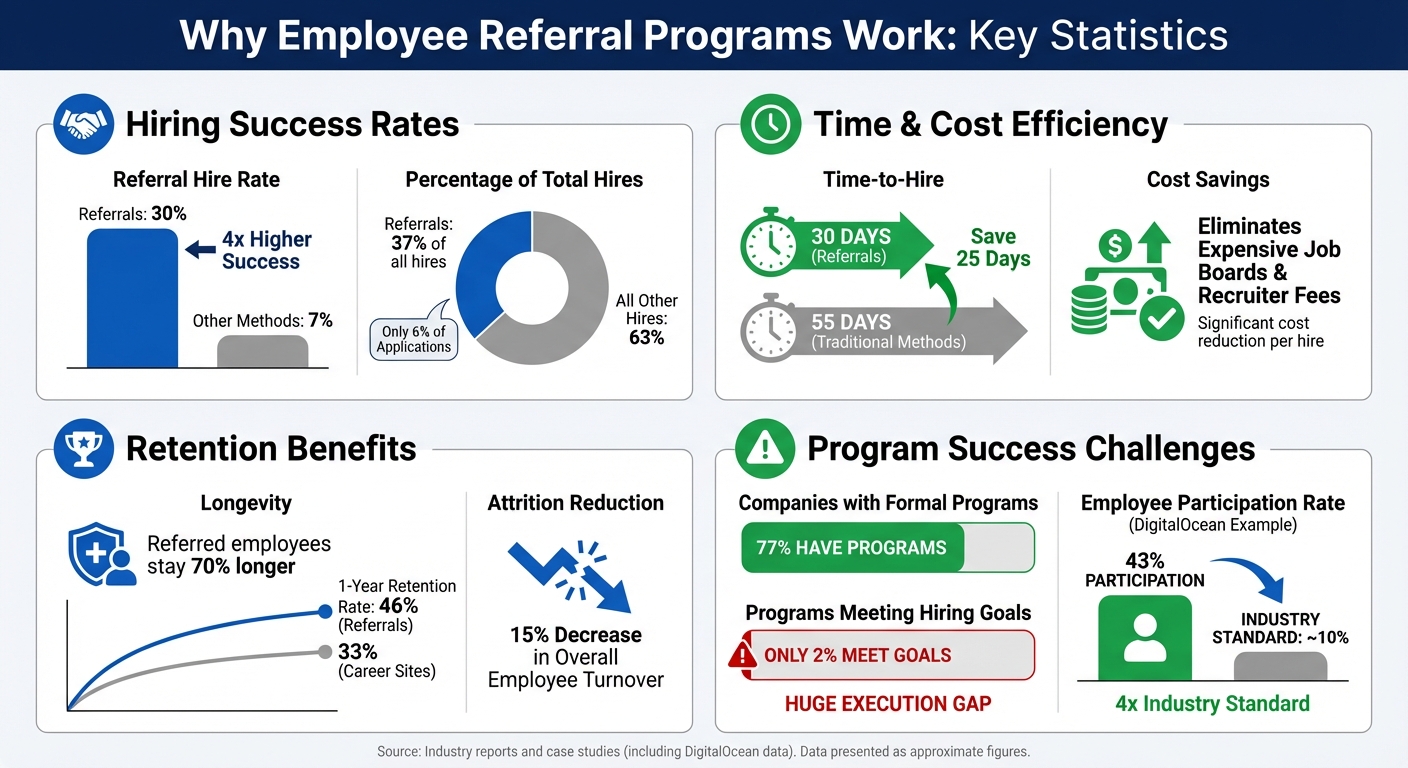 Why Employee Referral Programs Work: Key Statistics

Hiring Success Rates

Referral Hire Rate

Referrals: 30%

4x Higher Success

Other Methods: 7%

Percentage of Total Hires

Referrals: 37% of all hires

Only 6% of Applications

All Other Hires: 63%

Time & Cost Efficiency

Time-to-Hire

30 DAYS (Referrals)

Save 25 Days

55 DAYS (Traditional Methods)

Cost Savings

Eliminates Expensive Job Boards & Recruiter Fees

Significant cost reduction per hire

Retention Benefits

Longevity

Referred employees stay 70% longer

1-Year Retention Rate: 46% (Referrals)

33% (Career Sites)

Attrition Reduction

15% Decrease in Overall Employee Turnover

Program Success Challenges

Companies with Formal Programs

77% HAVE PROGRAMS

Programs Meeting Hiring Goals

ONLY 2% MEET GOALS

HUGE EXECUTION GAP

Employee Participation Rate (DigitalOcean Example)

43% PARTICIPATION

INDUSTRY STANDARD: ~10%

4x Industry Standard

Source: Industry reports and case studies (including DigitalOcean data). Data presented as approximate figures.